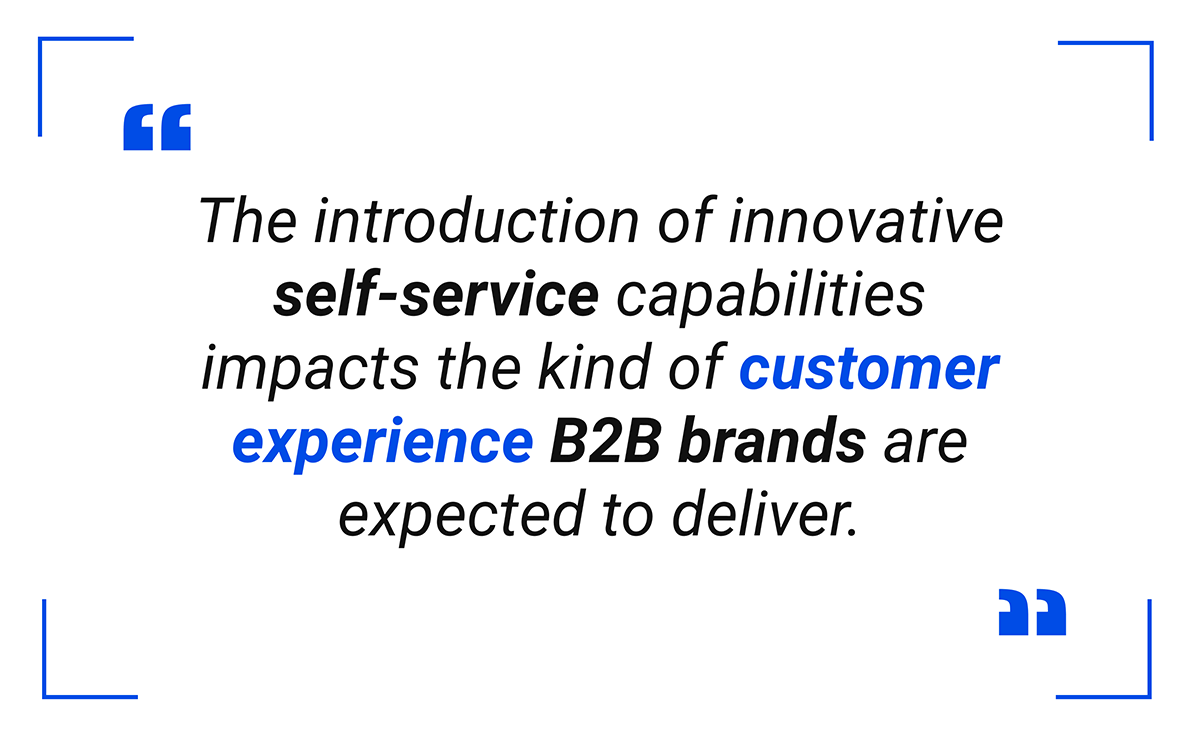 “

The introduction of innovative self-service capabilities impacts the kind of customer experience B2B brands are expected to deliver.

”